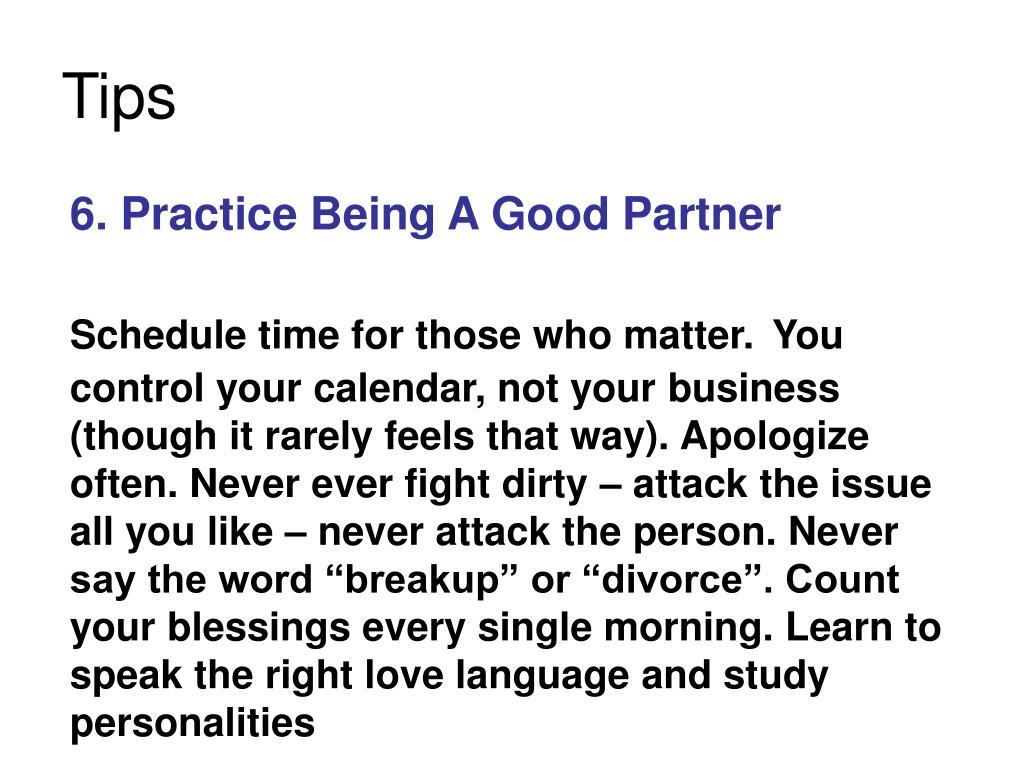 Tips

6. Practice Being A Good Partner

Schedule time for those who matter. You control your calendar, not your business (though it rarely feels that way). Apologize often. Never ever fight dirty – attack the issue all you like – never attack the person. Never say the word “breakup” or “divorce”. Count your blessings every single morning. Learn to speak the right love language and study personalities